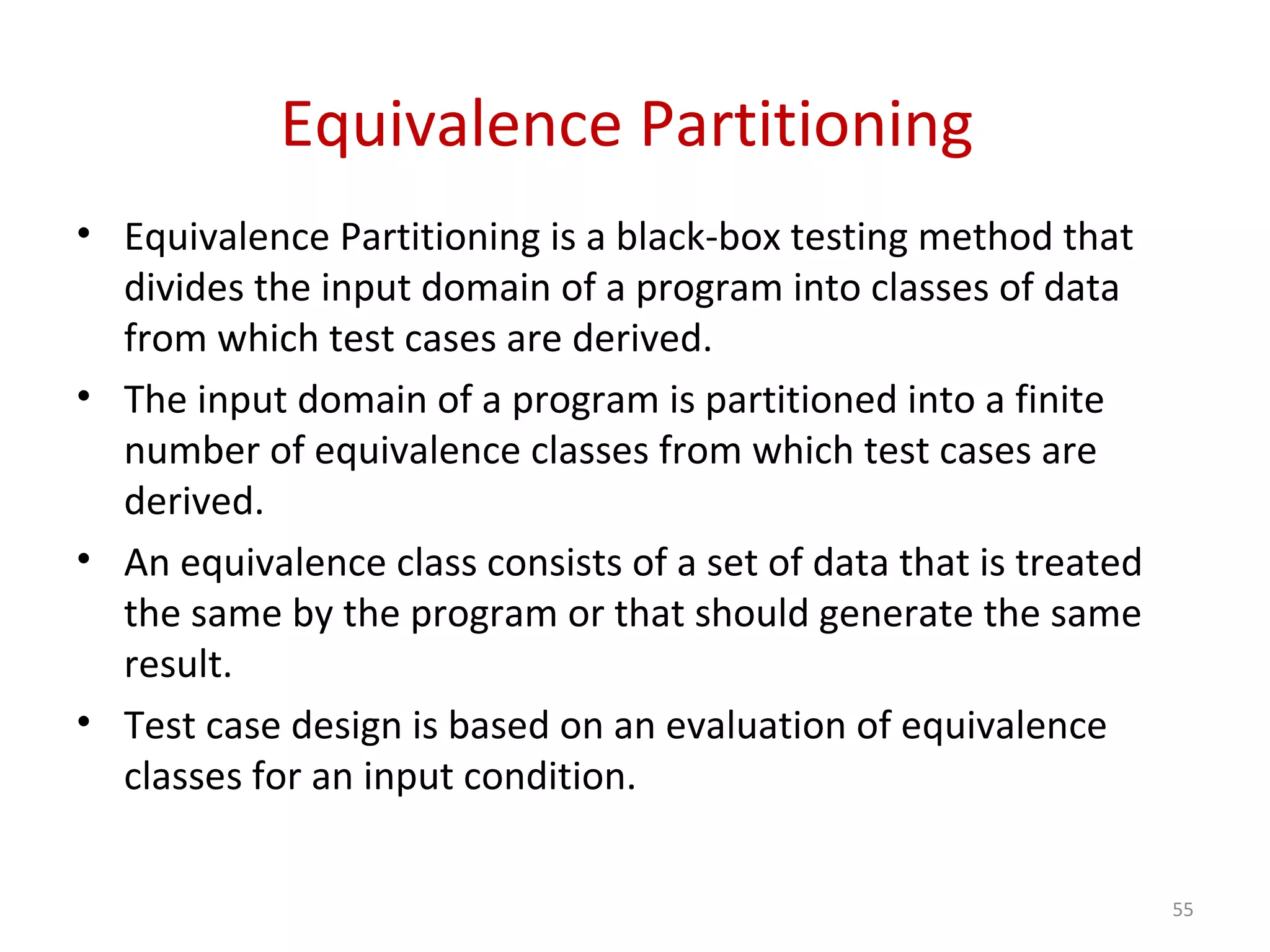 Equivalence Partitioning

• Equivalence Partitioning is a black-box testing method that divides the input domain of a program into classes of data from which test cases are derived.

• The input domain of a program is partitioned into a finite number of equivalence classes from which test cases are derived.

• An equivalence class consists of a set of data that is treated the same by the program or that should generate the same result.

• Test case design is based on an evaluation of equivalence classes for an input condition.

55